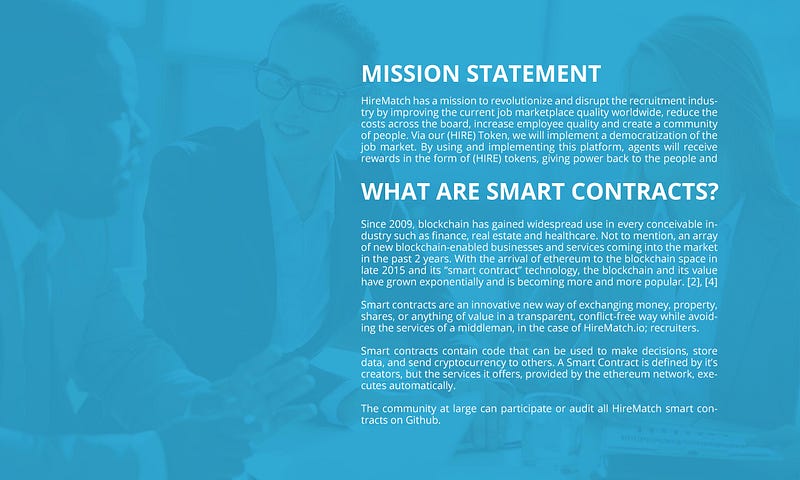 MISSION STATEMENT

HireMatch has a mission to revolutionize and disrupt the recruitment industry by improving the current job marketplace quality worldwide, reduce the costs across the board, increase employee quality and create a community of people. Via our (HIRE) Token, we will implement a democratization of the job market. By using and implementing this platform, agents will receive rewards in the form of (HIRE) tokens, giving power back to the people and

WHAT ARE SMART CONTRACTS?

Since 2009, blockchain has gained widespread use in every conceivable industry such as finance, real estate and healthcare. Not to mention, an array of new blockchain-enabled businesses and services coming into the market in the past 2 years. With the arrival of ethereum to the blockchain space in late 2015 and its "smart contract" technology, the blockchain and its value have grown exponentially and is becoming more and more popular. [2], [4]

Smart contracts are an innovative new way of exchanging money, property, shares, or anything of value in a transparent, conflict-free way while avoiding the services of a middleman, in the case of HireMatch.io; recruiters.

Smart contracts contain code that can be used to make decisions, store data, and send cryptocurrency to others. A Smart Contract is defined by it's creators, but the services it offers, provided by the ethereum network, executes automatically.

The community at large can participate or audit all HireMatch smart contracts on Github.